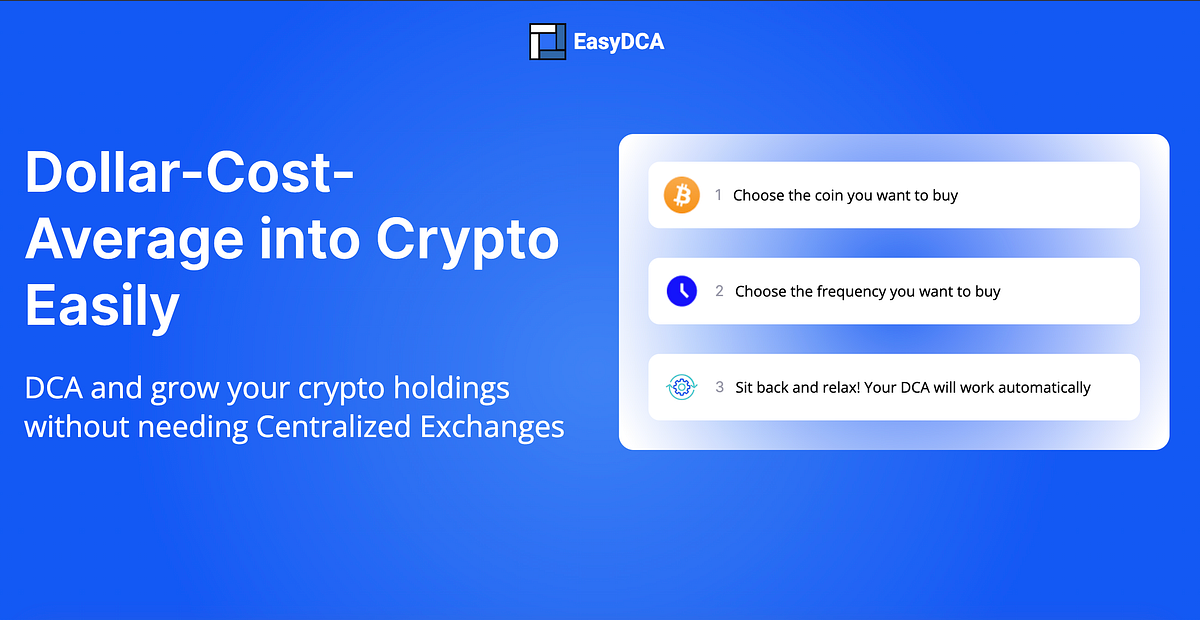 EasyDCA

Dollar-Cost-Average into Crypto Easily

DCA and grow your crypto holdings without needing Centralized Exchanges

1 Choose the coin you want to buy

2 Choose the frequency you want to buy

3 Sit back and relax! Your DCA will work automatically